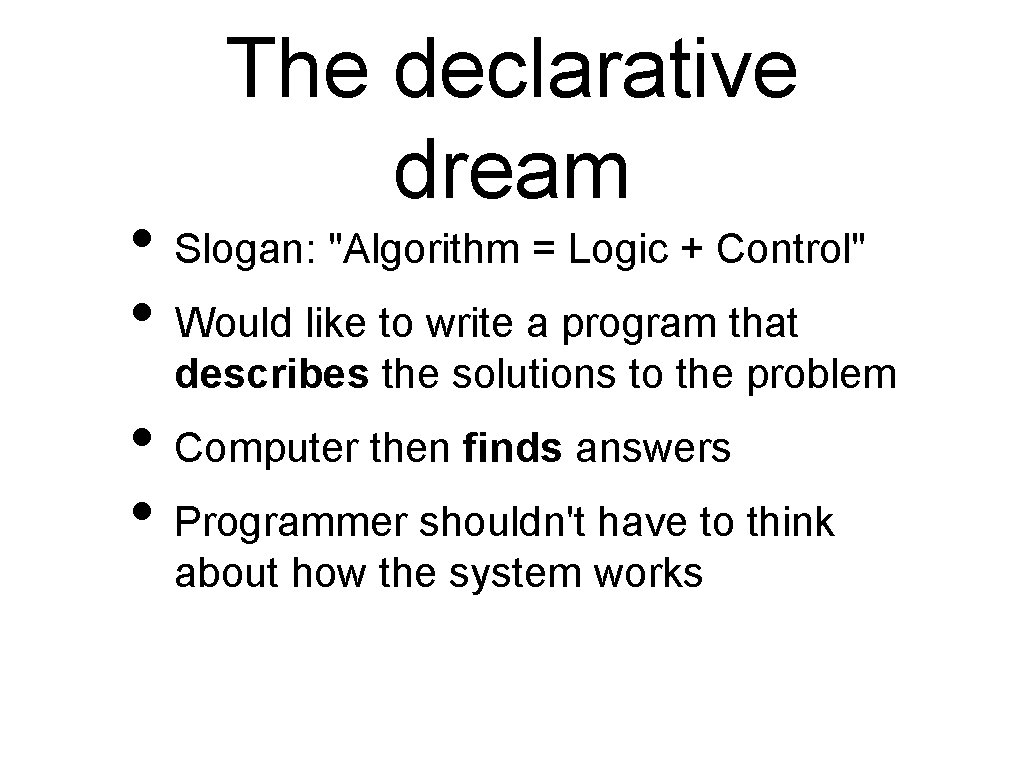 The declarative dream

• Slogan: "Algorithm = Logic + Control"
• Would like to write a program that describes the solutions to the problem
• Computer then finds answers
• Programmer shouldn't have to think about how the system works